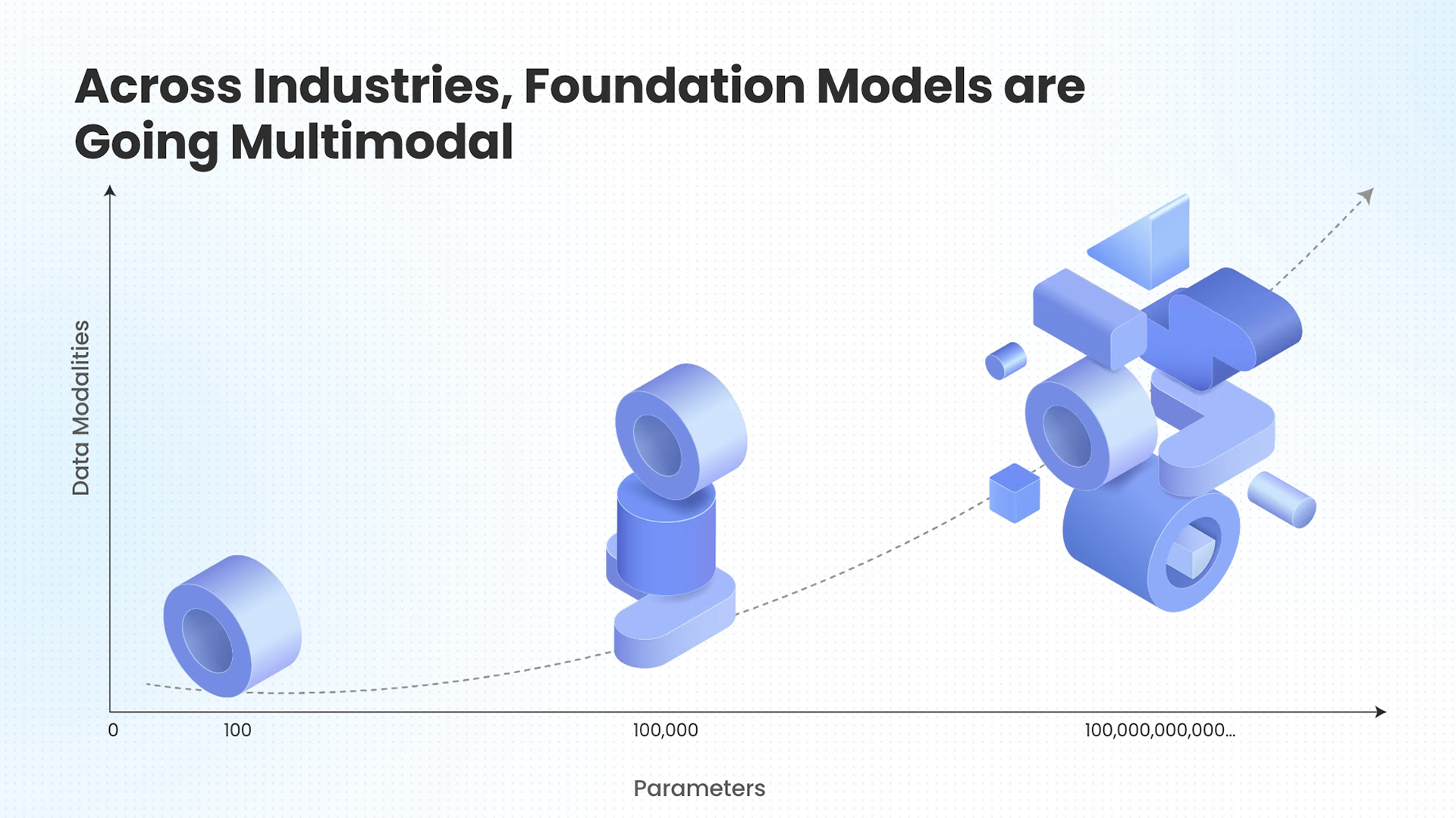 Across Industries, Foundation Models are Going Multimodal

Data Modalities

0
100
100,000
100,000,000,000...

Parameters